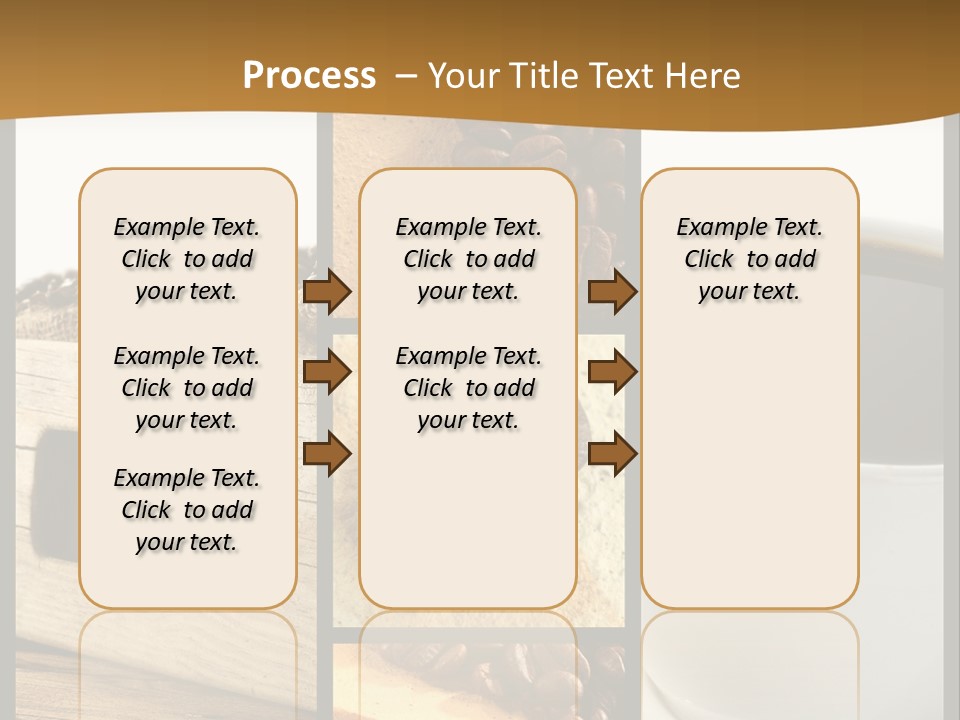 Process – Your Title Text Here

Example Text. Click to add your text.

Example Text. Click to add your text.

Example Text. Click to add your text.

Example Text. Click to add your text.

Example Text. Click to add your text.

Example Text. Click to add your text.